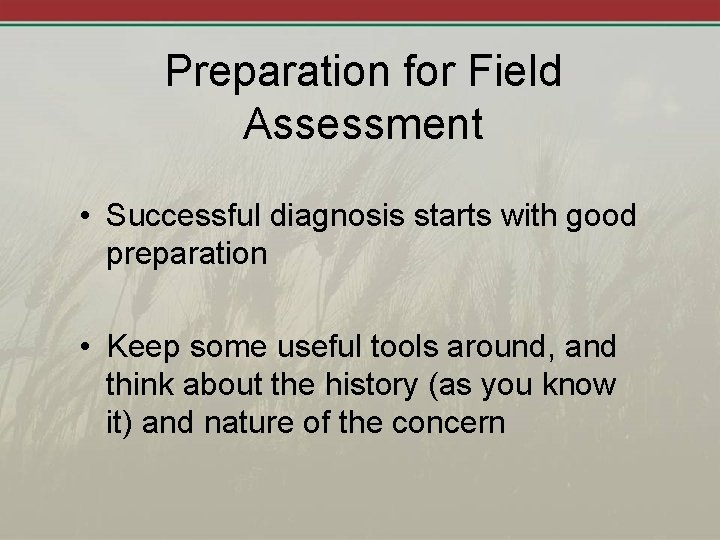 Preparation for Field Assessment

• Successful diagnosis starts with good preparation

• Keep some useful tools around, and think about the history (as you know it) and nature of the concern